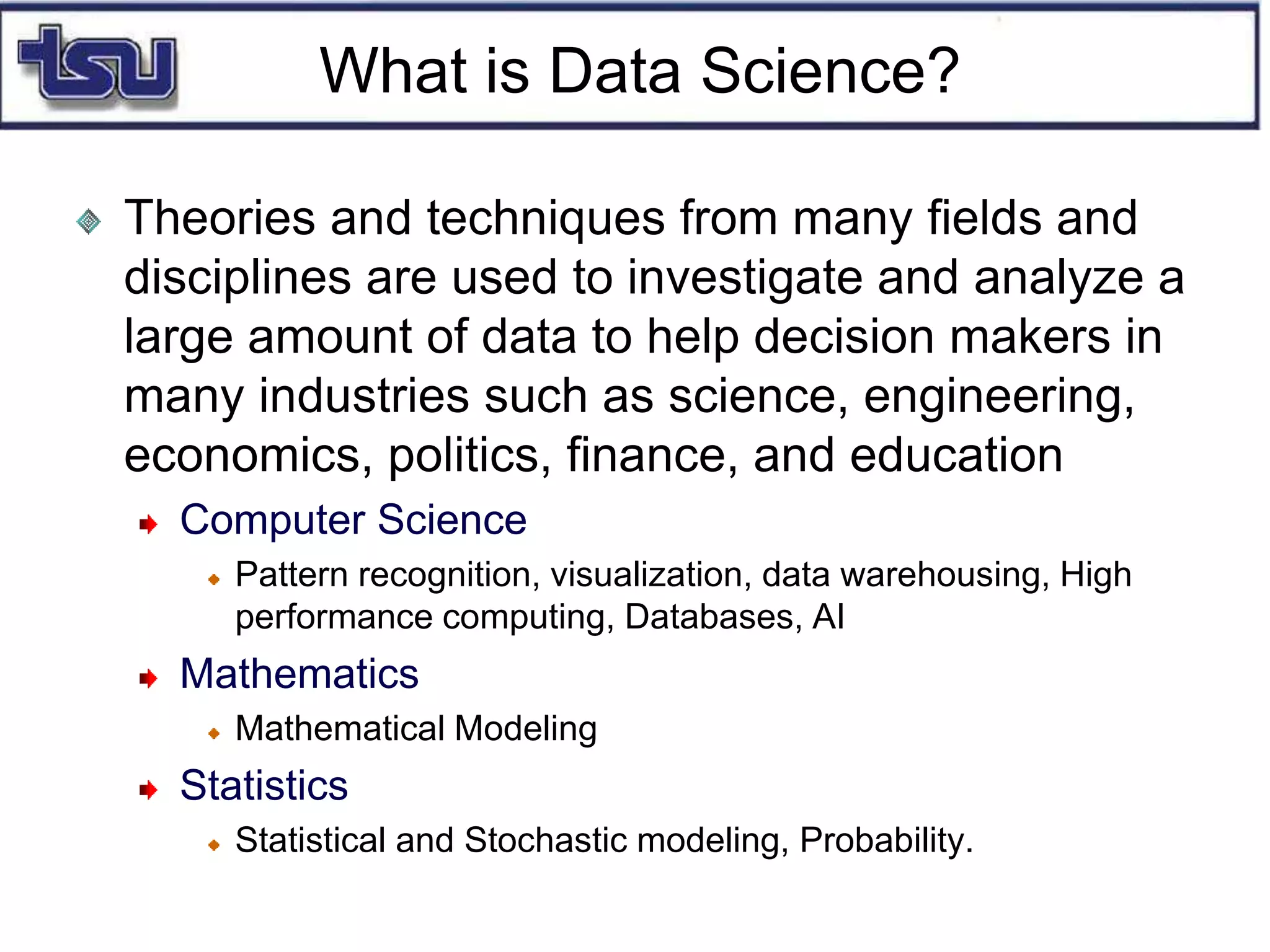 tsu

What is Data Science?

Theories and techniques from many fields and disciplines are used to investigate and analyze a large amount of data to help decision makers in many industries such as science, engineering, economics, politics, finance, and education

Computer Science

Pattern recognition, visualization, data warehousing, High performance computing, Databases, AI

Mathematics

Mathematical Modeling

Statistics

Statistical and Stochastic modeling, Probability.